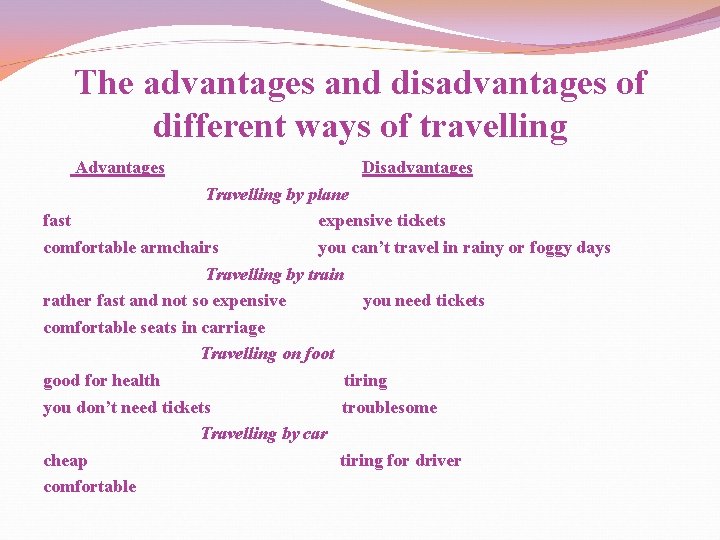 The advantages and disadvantages of different ways of travelling

Advantages Disadvantages

Travelling by plane

fast expensive tickets

comfortable armchairs you can’t travel in rainy or foggy days

Travelling by train

rather fast and not so expensive you need tickets

comfortable seats in carriage

Travelling on foot

good for health tiring

you don’t need tickets troublesome

Travelling by car

cheap tiring for driver

comfortable